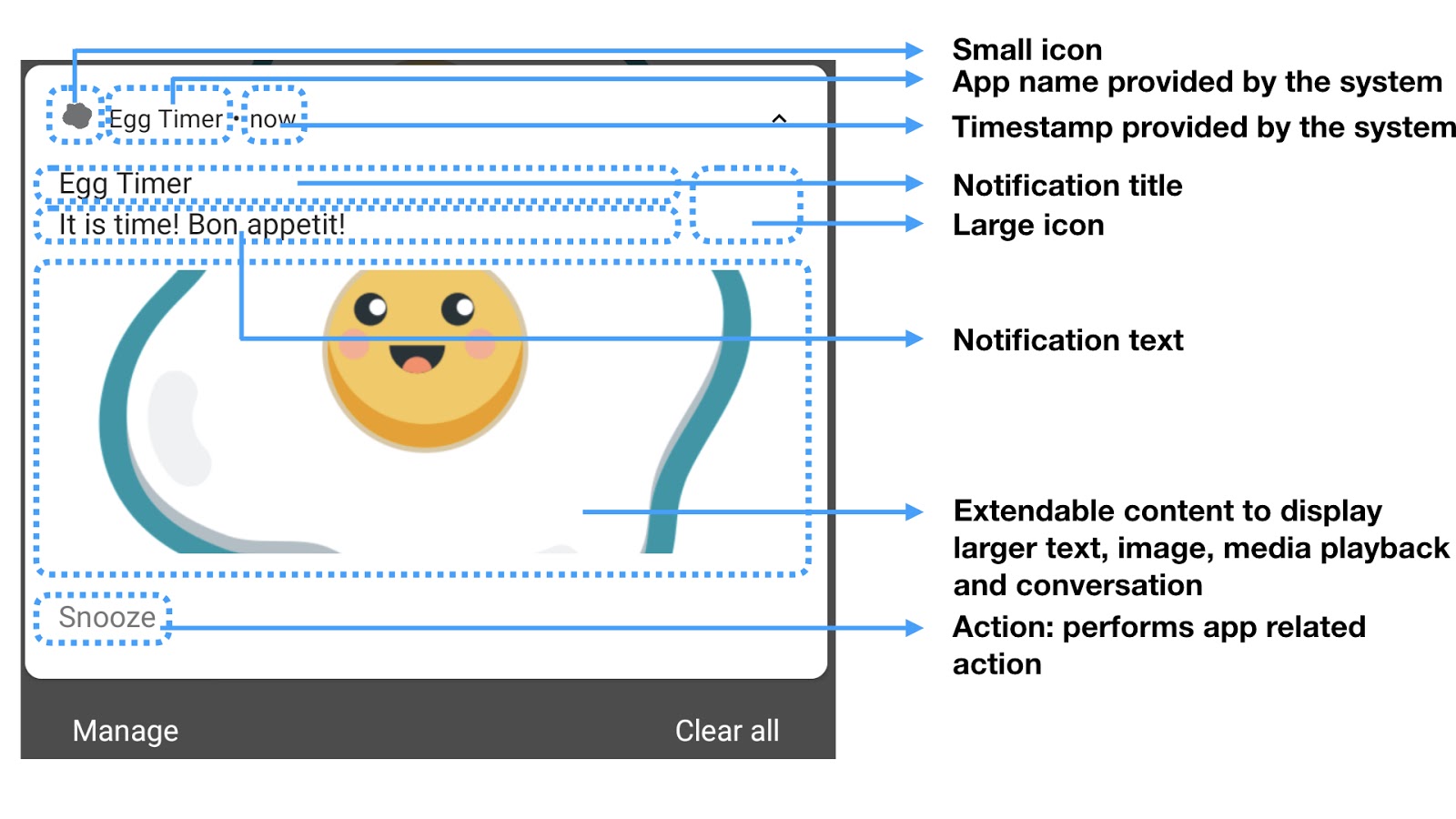 Egg Timer • now

Egg Timer
It is time! Bon appetit!

Snooze

Manage
Clear all

Small icon
App name provided by the system
Timestamp provided by the system
Notification title
Large icon
Notification text
Extendable content to display larger text, image, media playback and conversation
Action: performs app related action